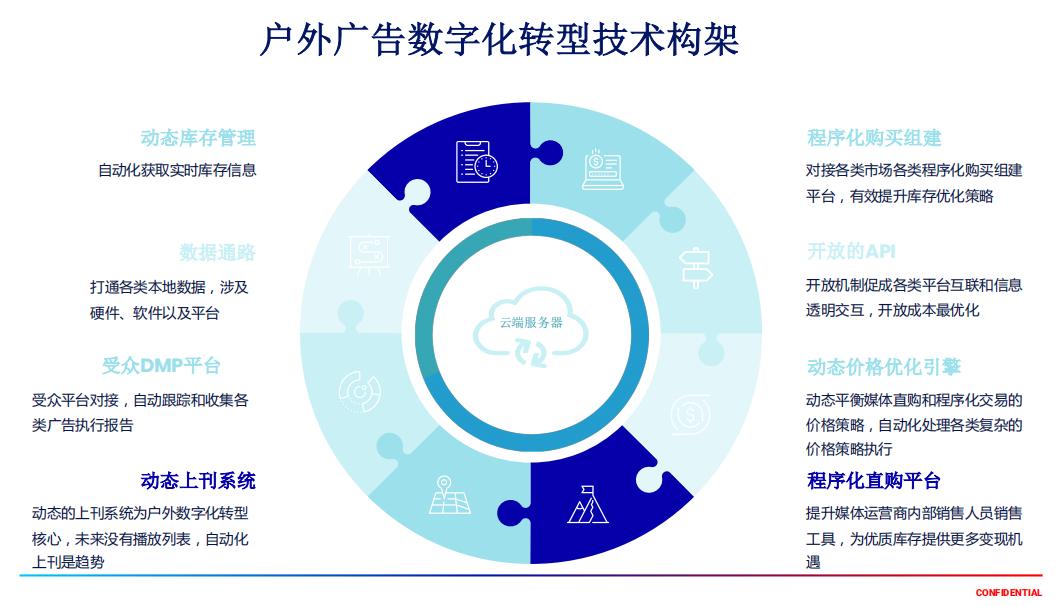 户外广告数字化转型技术构架

动态库存管理
自动化获取实时库存信息

数据通路
打通各类本地数据，涉及硬件、软件以及平台

受众DMP平台
受众平台对接，自动跟踪和收集各类广告执行报告

动态上刊系统
动态的上刊系统为户外数字化转型核心，未来没有播放列表，自动化上刊是趋势

云端服务器

程序化购买组建
对接各类市场各类程序化购买组建平台，有效提升库存优化策略

开放的API
开放机制促成各类平台互联和信息透明交互，开放成本最优化

动态价格优化引擎
动态平衡媒体直购和程序化交易的价格策略，自动化处理各类复杂的价格策略执行

程序化直购平台
提升媒体运营商内部销售人员销售工具，为优质库存提供更多变现机遇

CONFIDENTIAL